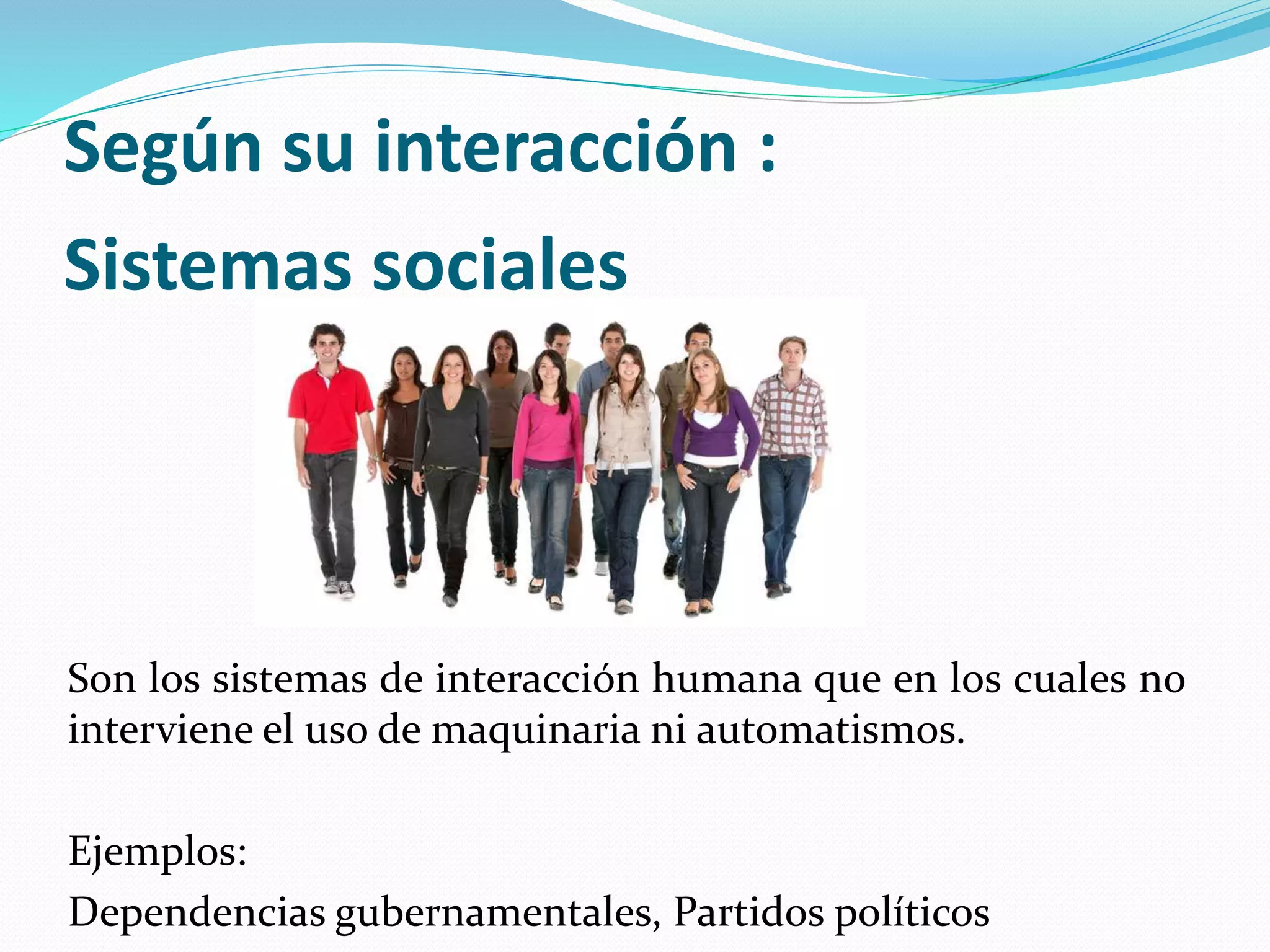 Según su interacción :

Sistemas sociales

Son los sistemas de interacción humana que en los cuales no interviene el uso de maquinaria ni automatismos.

Ejemplos:
Dependencias gubernamentales, Partidos políticos